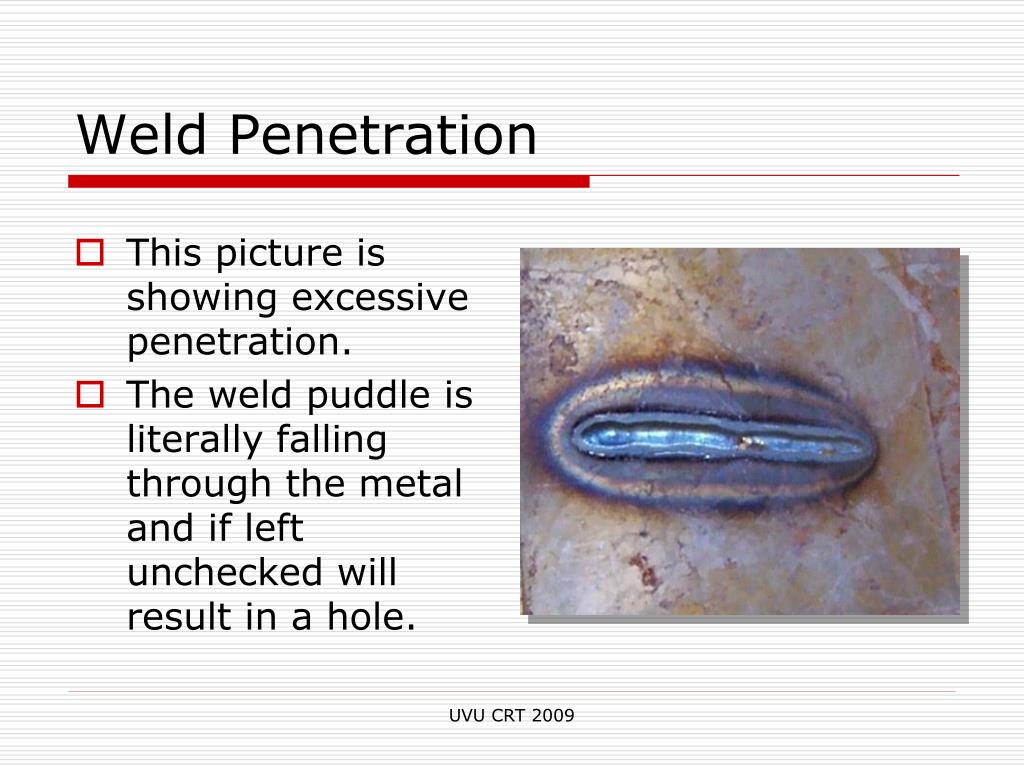 Weld Penetration

This picture is showing excessive penetration.

The weld puddle is literally falling through the metal and if left unchecked will result in a hole.

UVU CRT 2009